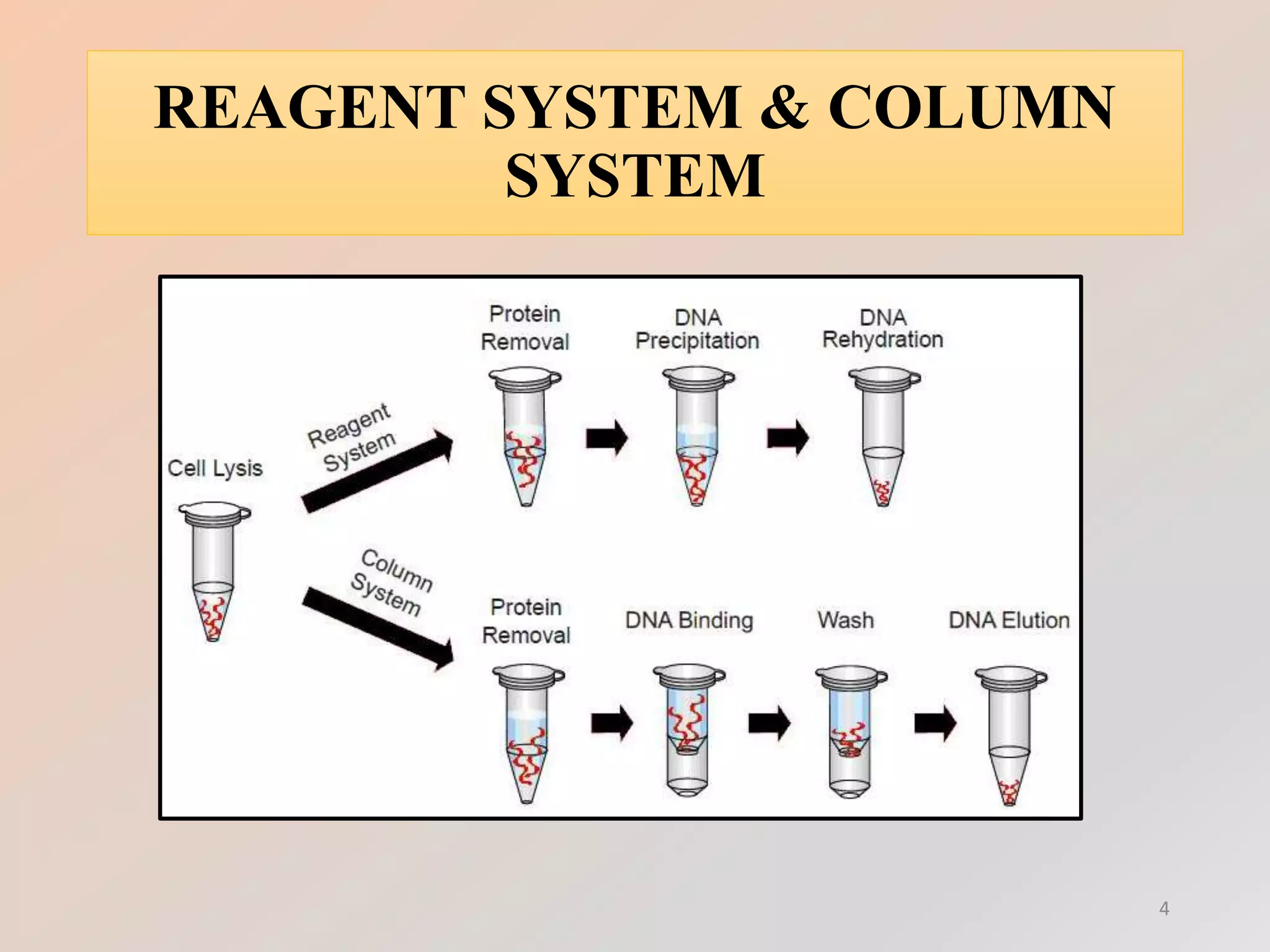 REAGENT SYSTEM & COLUMN SYSTEM

Cell Lysis

Reagent System

Protein Removal

DNA Precipitation

DNA Rehydration

Column System

Protein Removal

DNA Binding

Wash

DNA Elution

4